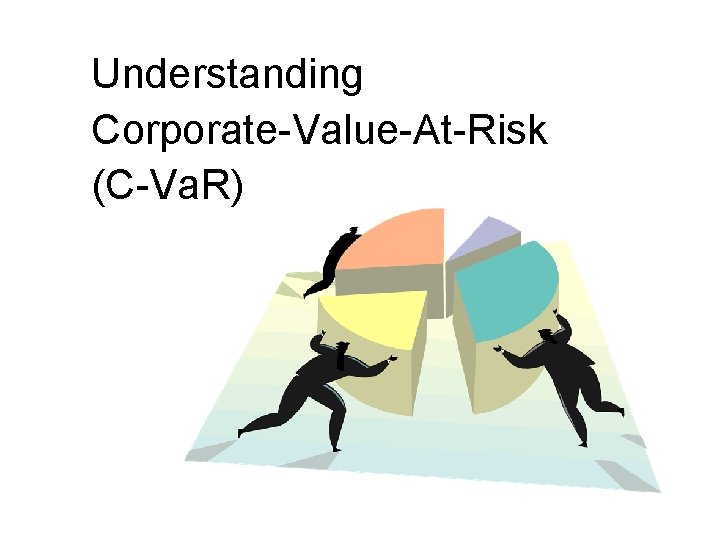 Understanding
Corporate-Value-At-Risk
(C-VaR)